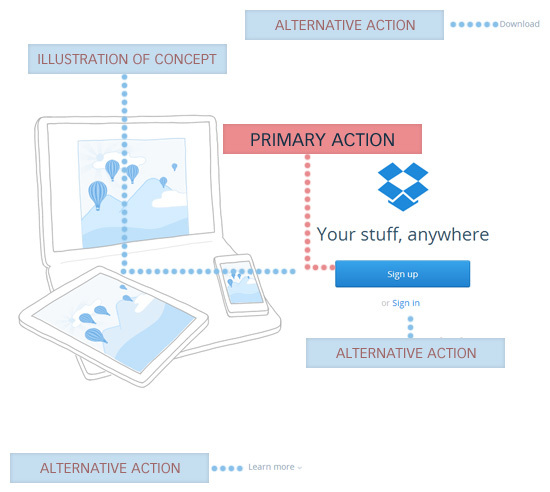 ALTERNATIVE ACTION

Download

ILLUSTRATION OF CONCEPT

PRIMARY ACTION

Your stuff, anywhere

Sign up

or Sign in

ALTERNATIVE ACTION

ALTERNATIVE ACTION

Learn more